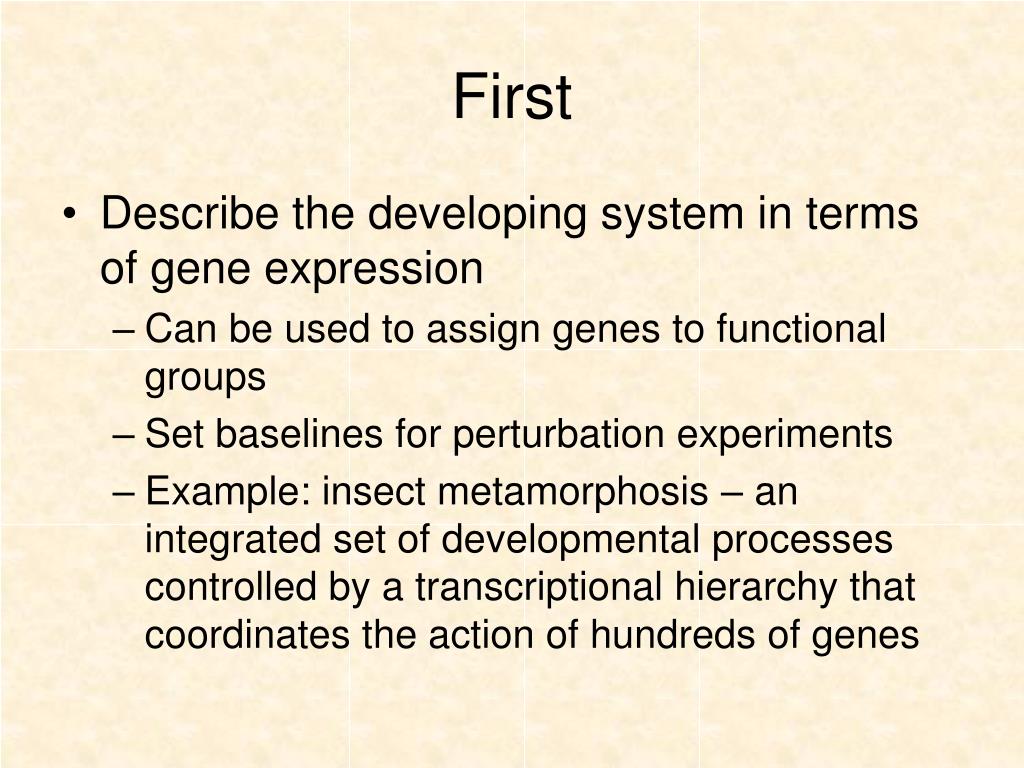 First

• Describe the developing system in terms of gene expression
– Can be used to assign genes to functional groups
– Set baselines for perturbation experiments
– Example: insect metamorphosis – an integrated set of developmental processes controlled by a transcriptional hierarchy that coordinates the action of hundreds of genes